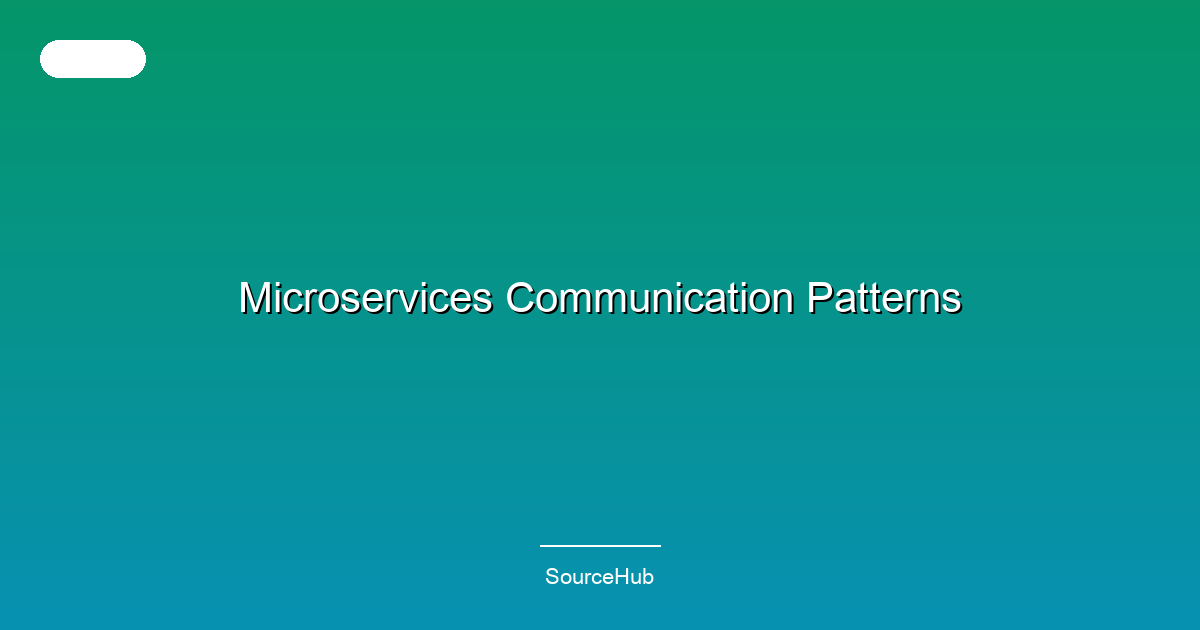 Microservices Communication Patterns

SourceHub